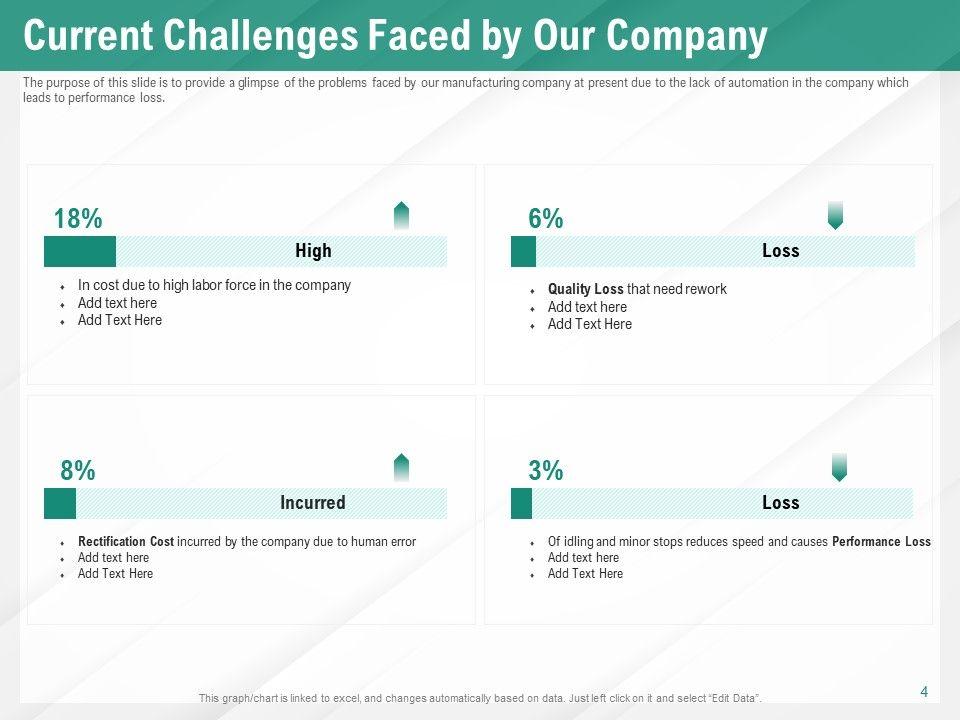 Current Challenges Faced by Our Company

The purpose of this slide is to provide a glimpse of the problems faced by our manufacturing company at present due to the lack of automation in the company which leads to performance loss.

18%

High

- In cost due to high labor force in the company
- Add text here
- Add Text Here

6%

Loss

- Quality Loss that need rework
- Add text here
- Add Text Here

8%

Incurred

- Rectification Cost incurred by the company due to human error
- Add text here
- Add Text Here

3%

Loss

- Of idling and minor stops reduces speed and causes Performance Loss
- Add text here
- Add Text Here

This graph/chart is linked to excel, and changes automatically based on data. Just left click on it and select "Edit Data".

4